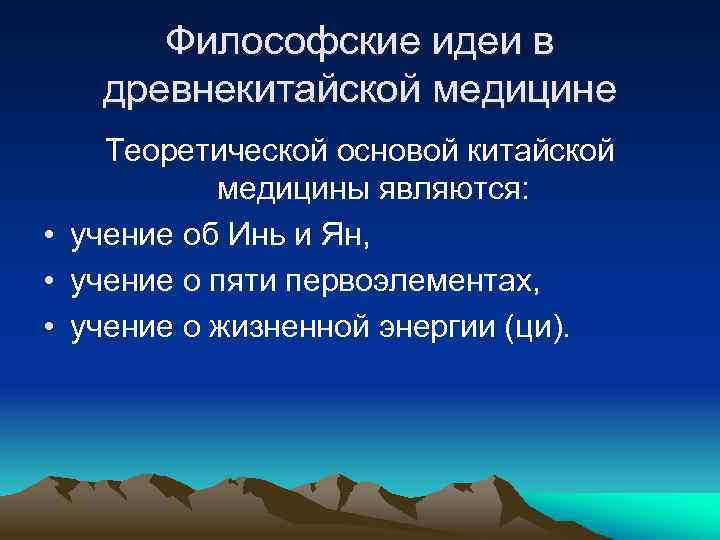 Философские идеи в древнекитайской медицине

Теоретической основой китайской медицины являются:

• учение об Инь и Ян,
• учение о пяти первоэлементах,
• учение о жизненной энергии (ци).